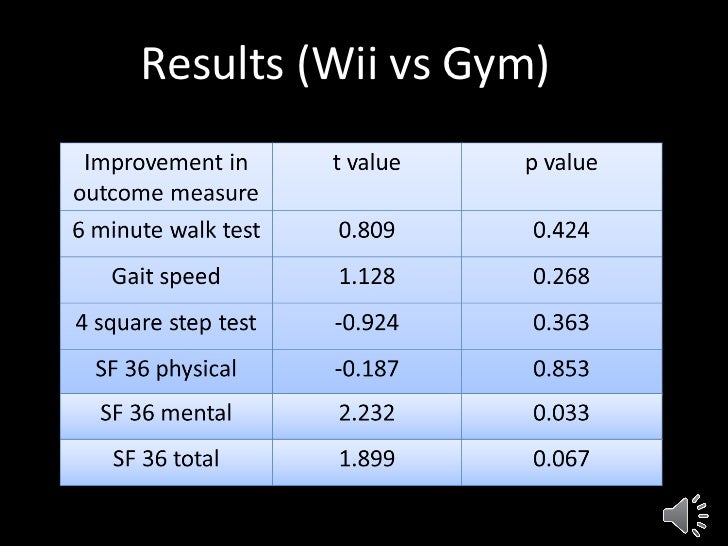 Results (Wii vs Gym)

| Improvement in outcome measure | t value | p value |
|---|---|---|
| 6 minute walk test | 0.809 | 0.424 |
| Gait speed | 1.128 | 0.268 |
| 4 square step test | -0.924 | 0.363 |
| SF 36 physical | -0.187 | 0.853 |
| SF 36 mental | 2.232 | 0.033 |
| SF 36 total | 1.899 | 0.067 |